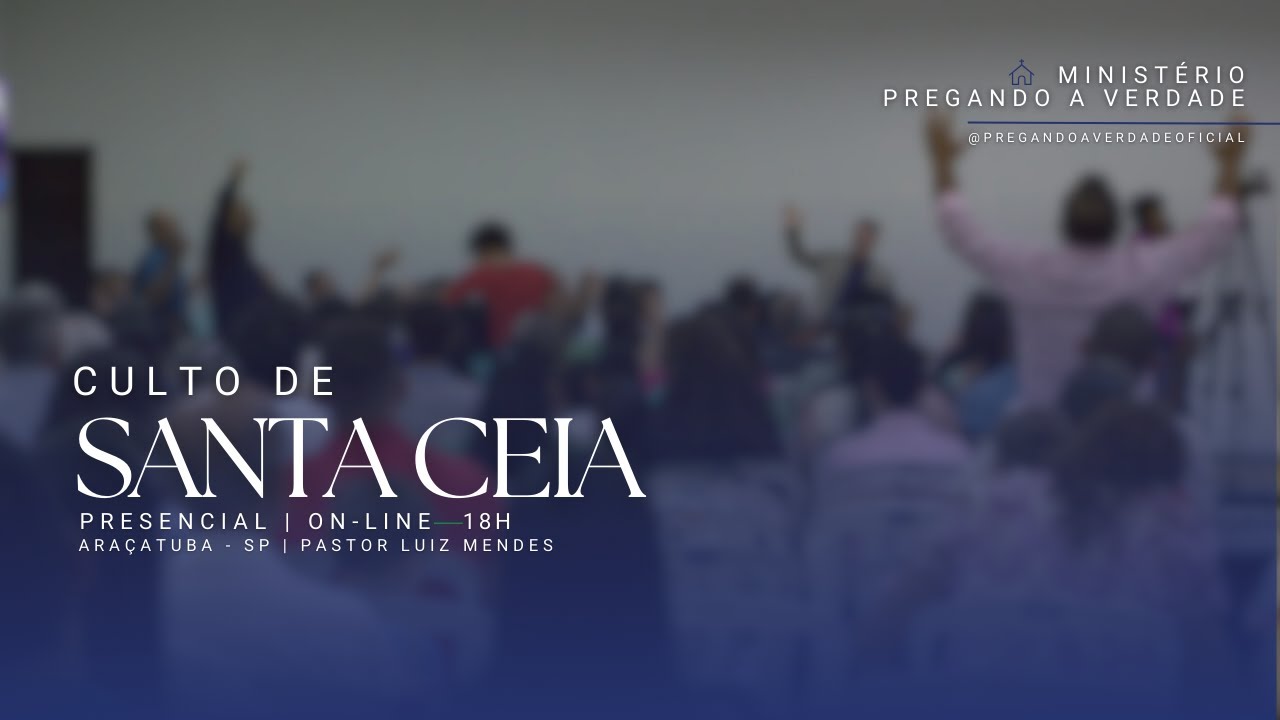 MINISTÉRIO
PREGANDO A VERDADE
@PREGANDOAVERDADEOFICIAL

CULTO DE
SANTA CEIA
PRESENCIAL | ON-LINE—18H
ARAÇATUBA - SP | PASTOR LUIZ MENDES